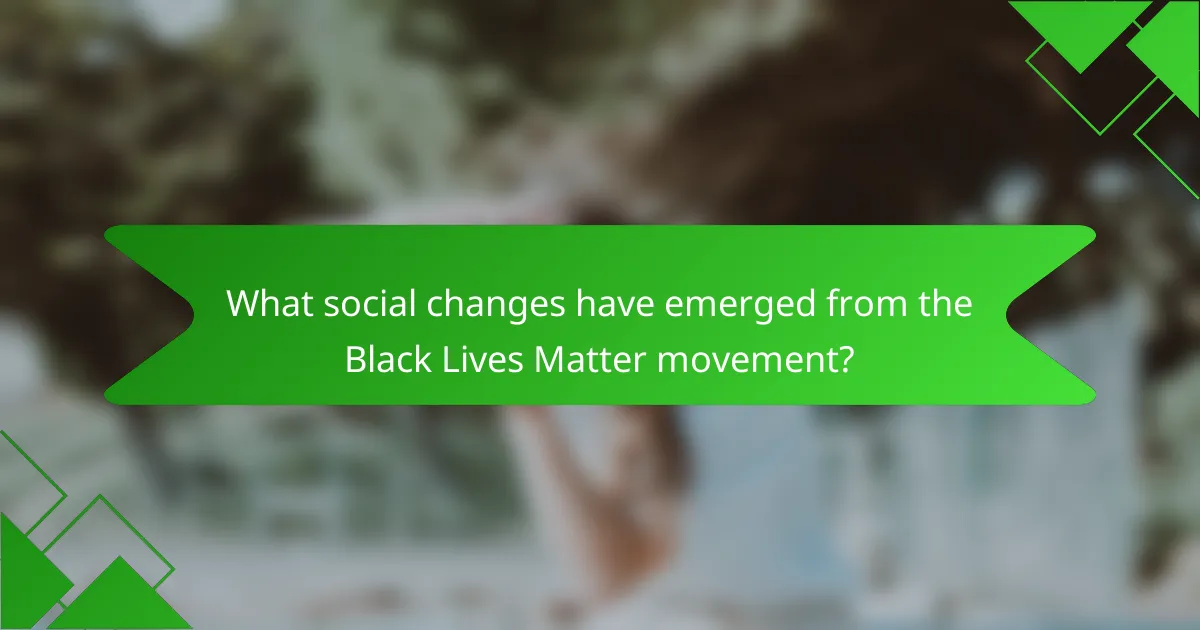 What social changes have emerged from the Black Lives Matter movement?